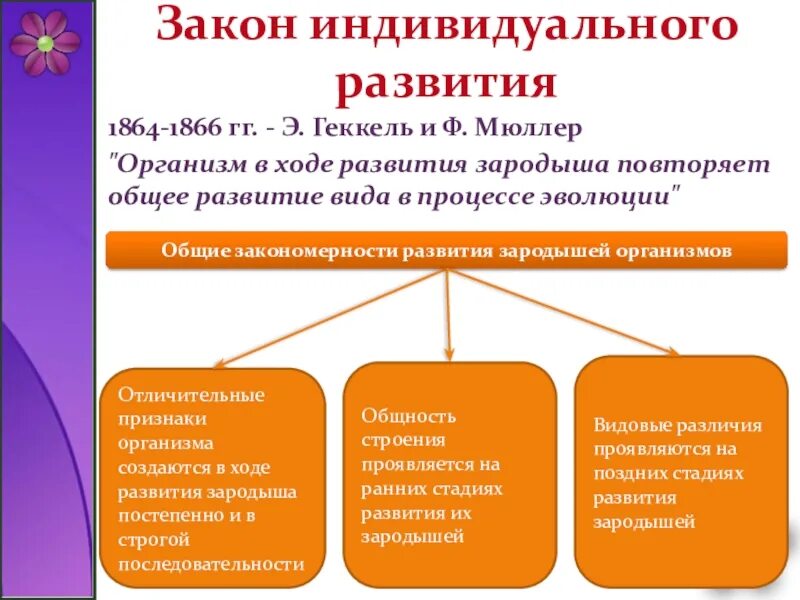 Закон индивидуального развития

1864-1866 гг. - Э. Геккель и Ф. Мюллер

"Организм в ходе развития зародыша повторяет общее развитие вида в процессе эволюции"

Общие закономерности развития зародышей организмов

Отличительные признаки организма создаются в ходе развития зародыша постепенно и в строгой последовательности

Общность строения проявляется на ранних стадиях развития их зародышей

Видовые различия проявляются на поздних стадиях развития зародышей